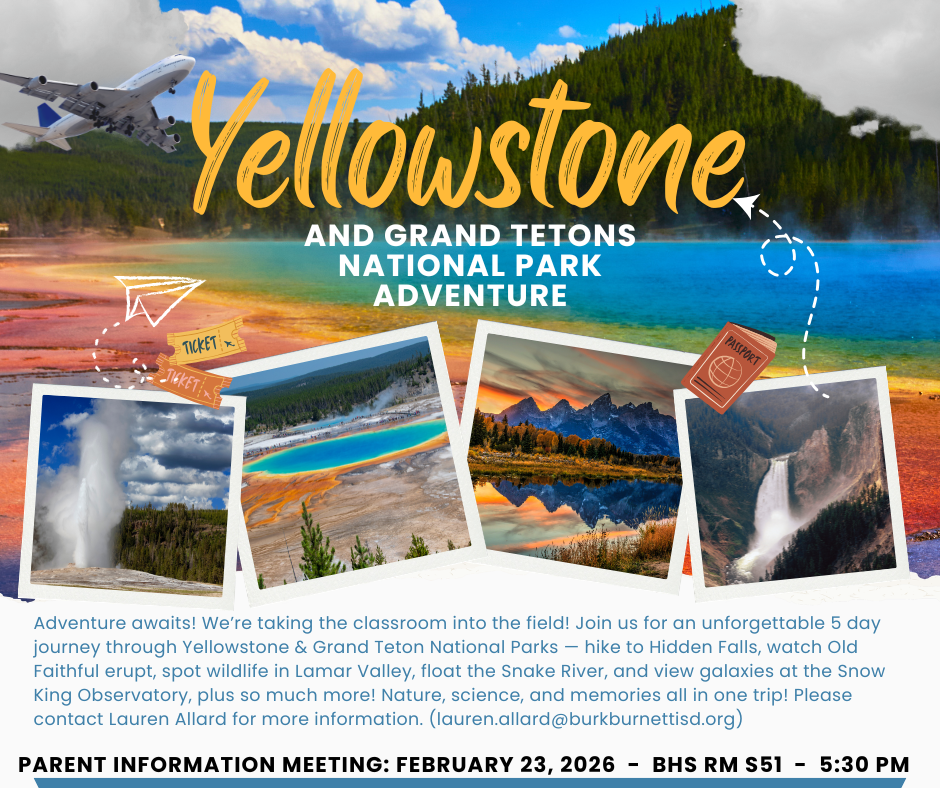 Yellowstone

AND GRAND TETONS NATIONAL PARK ADVENTURE

TICKET

TICKET

PASSPORT

Adventure awaits! We're taking the classroom into the field! Join us for an unforgettable 5 day journey through Yellowstone & Grand Teton National Parks — hike to Hidden Falls, watch Old Faithful erupt, spot wildlife in Lamar Valley, float the Snake River, and view galaxies at the Snow King Observatory, plus so much more! Nature, science, and memories all in one trip! Please contact Lauren Allard for more information. (lauren.allard@burkburnettisd.org)

PARENT INFORMATION MEETING: FEBRUARY 23, 2026 - BHS RM S51 - 5:30 PM